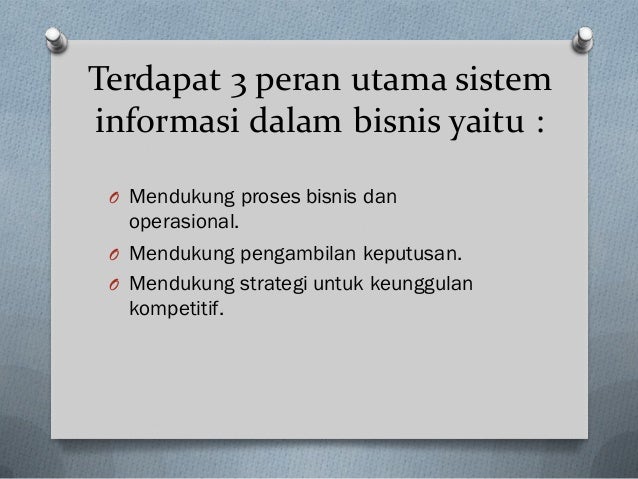 Terdapat 3 peran utama sistem informasi dalam bisnis yaitu :

O Mendukung proses bisnis dan operasional.
O Mendukung pengambilan keputusan.
O Mendukung strategi untuk keunggulan kompetitif.